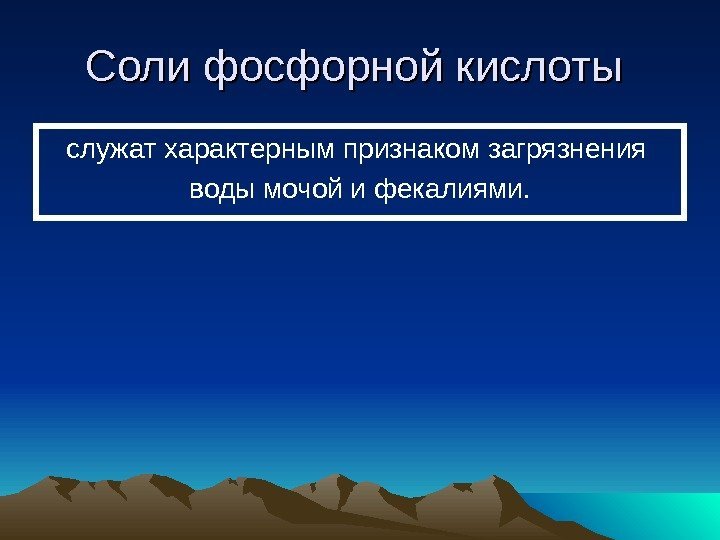 Соли фосфорной кислоты

служат характерным признаком загрязнения воды мочой и фекалиями.